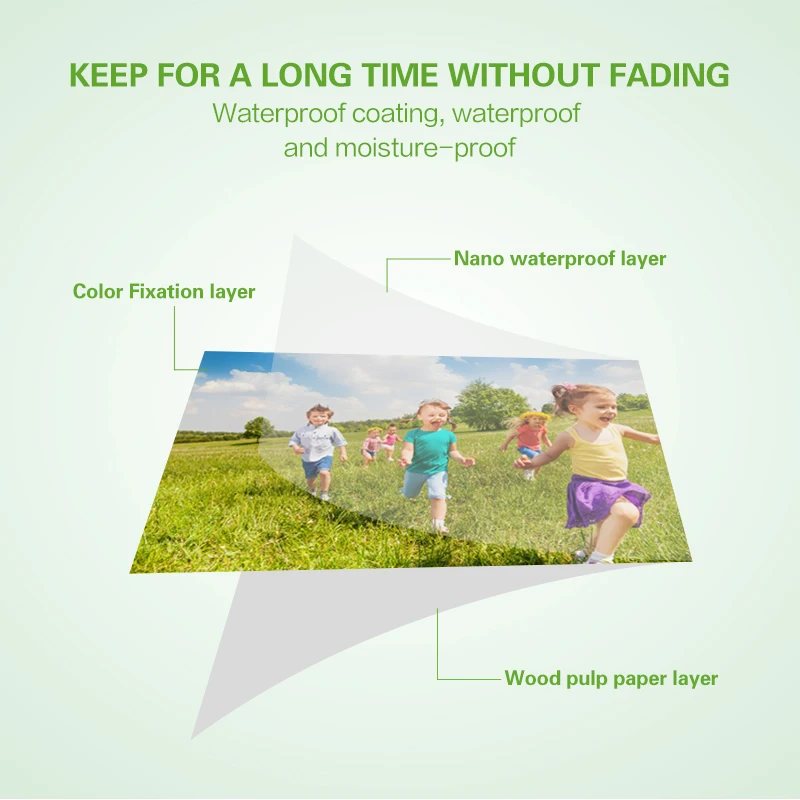 KEEP FOR A LONG TIME WITHOUT FADING
Waterproof coating, waterproof and moisture-proof

Nano waterproof layer

Color Fixation layer

Wood pulp paper layer